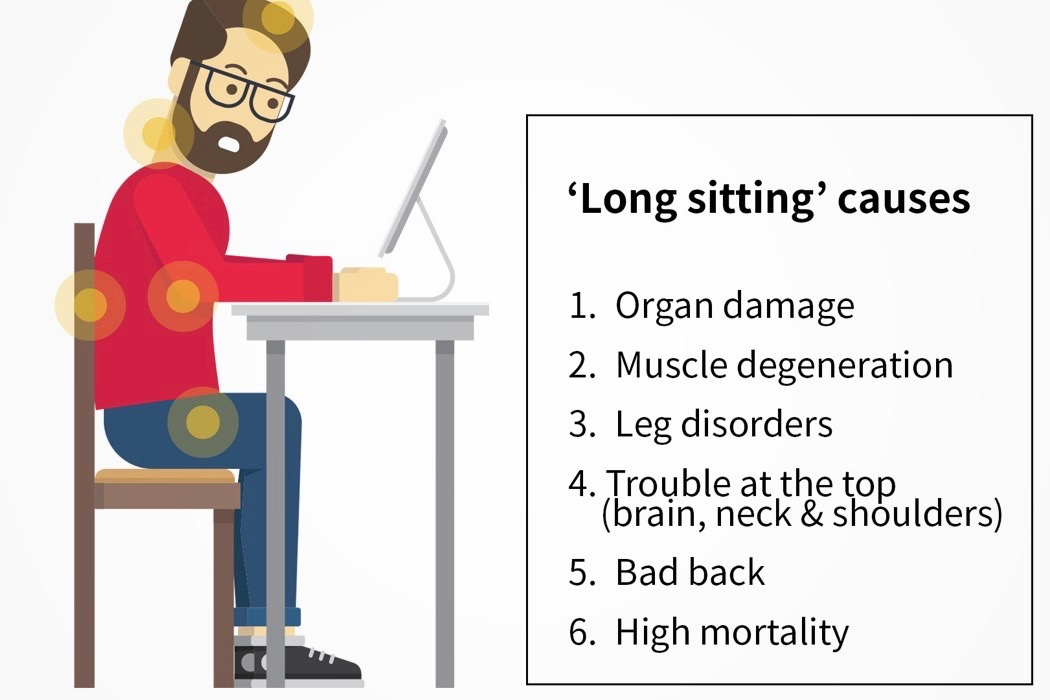 ‘Long sitting’ causes

1. Organ damage
2. Muscle degeneration
3. Leg disorders
4. Trouble at the top (brain, neck & shoulders)
5. Bad back
6. High mortality